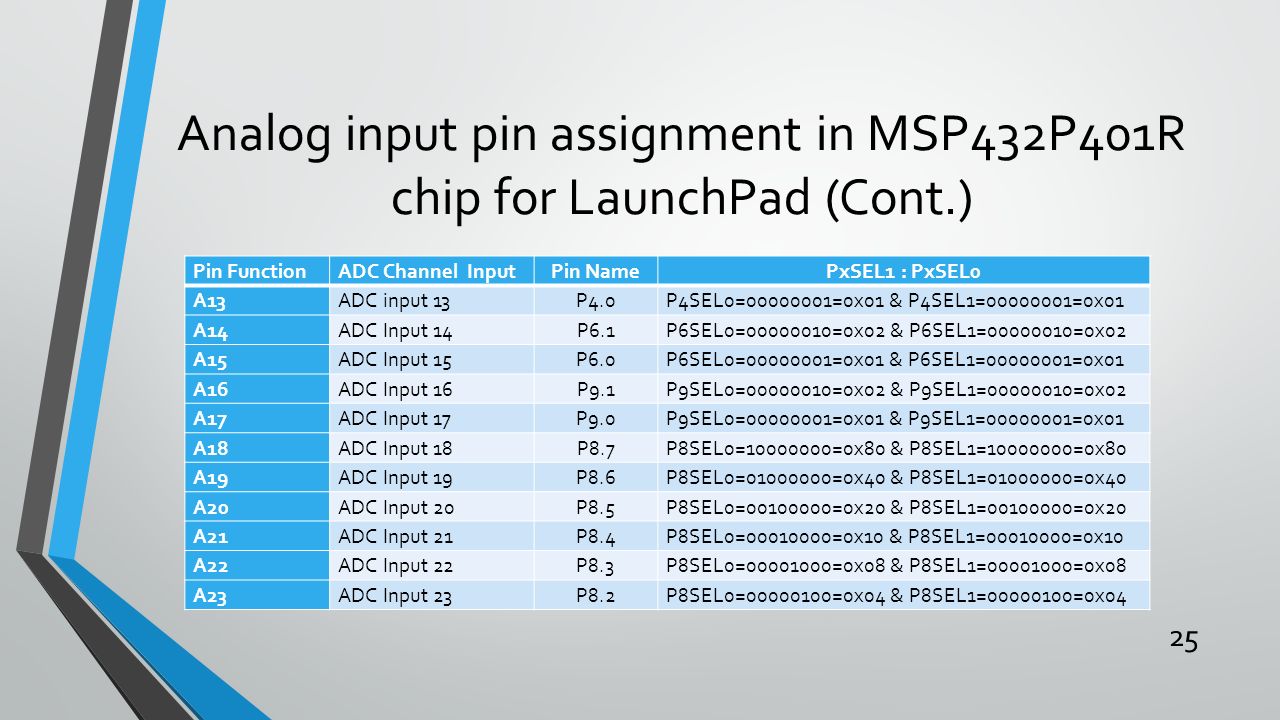 Analog input pin assignment in MSP432P401R chip for LaunchPad (Cont.)

| Pin Function | ADC Channel Input | Pin Name | PxSEL1 : PxSEL0 |
|---|---|---|---|
| A13 | ADC input 13 | P4.0 | P4SEL0=00000001=0x01 & P4SEL1=00000001=0x01 |
| A14 | ADC Input 14 | P6.1 | P6SEL0=00000010=0x02 & P6SEL1=00000010=0x02 |
| A15 | ADC Input 15 | P6.0 | P6SEL0=00000001=0x01 & P6SEL1=00000001=0x01 |
| A16 | ADC Input 16 | P9.1 | P9SEL0=00000010=0x02 & P9SEL1=00000010=0x02 |
| A17 | ADC Input 17 | P9.0 | P9SEL0=00000001=0x01 & P9SEL1=00000001=0x01 |
| A18 | ADC Input 18 | P8.7 | P8SEL0=10000000=0x80 & P8SEL1=10000000=0x80 |
| A19 | ADC Input 19 | P8.6 | P8SEL0=01000000=0x40 & P8SEL1=01000000=0x40 |
| A20 | ADC Input 20 | P8.5 | P8SEL0=00100000=0x20 & P8SEL1=00100000=0x20 |
| A21 | ADC Input 21 | P8.4 | P8SEL0=00010000=0x10 & P8SEL1=00010000=0x10 |
| A22 | ADC Input 22 | P8.3 | P8SEL0=00001000=0x08 & P8SEL1=00001000=0x08 |
| A23 | ADC Input 23 | P8.2 | P8SEL0=00000100=0x04 & P8SEL1=00000100=0x04 |

25